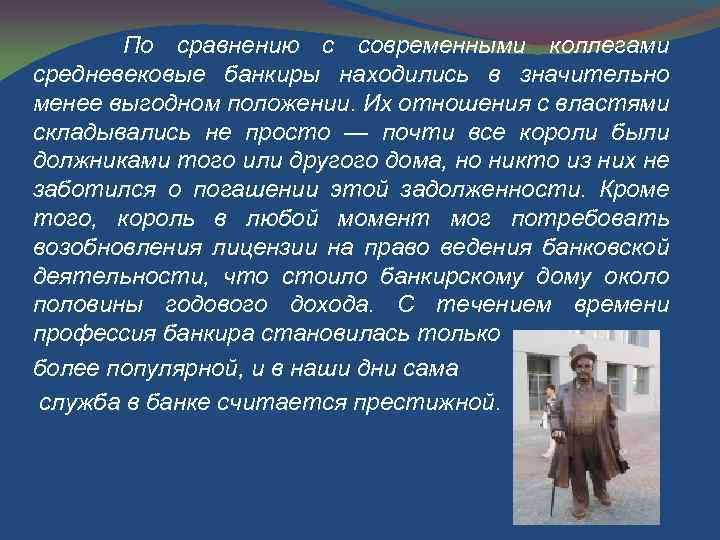 По сравнению с современными коллегами средневековые банкиры находились в значительно менее выгодном положении. Их отношения с властями складывались не просто — почти все короли были должниками того или другого дома, но никто из них не заботился о погашении этой задолженности. Кроме того, король в любой момент мог потребовать возобновления лицензии на право ведения банковской деятельности, что стоило банкирскому дому около половины годового дохода. С течением времени профессия банкира становилась только более популярной, и в наши дни сама служба в банке считается престижной.